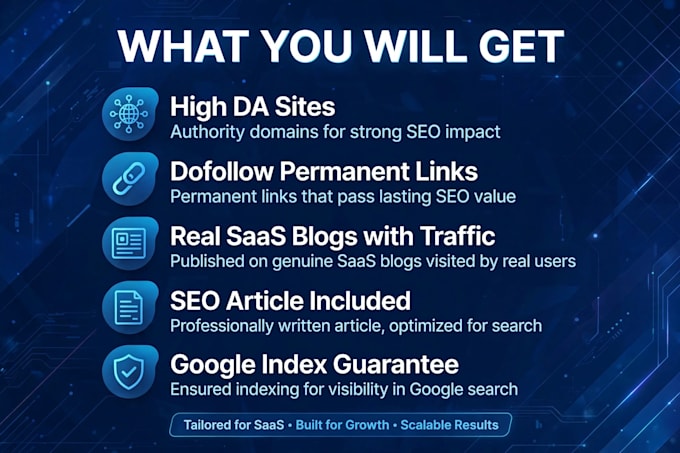 WHAT YOU WILL GET

High DA Sites
Authority domains for strong SEO impact

Dofollow Permanent Links
Permanent links that pass lasting SEO value

Real SaaS Blogs with Traffic
Published on genuine SaaS blogs visited by real users

SEO Article Included
Professionally written article, optimized for search

Google Index Guarantee
Ensured indexing for visibility in Google search

Tailored for SaaS • Built for Growth • Scalable Results